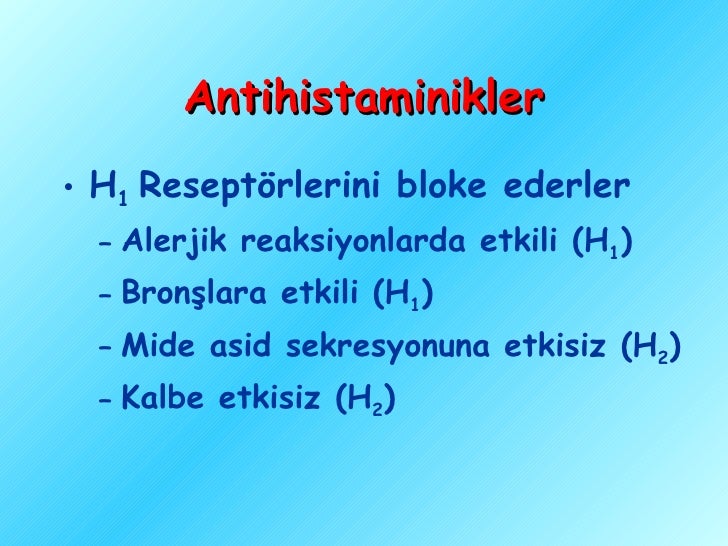 Antihistaminikler

• $H_1$ Reseptörlerini bloke ederler
– Alerjik reaksiyonlarda etkili ($H_1$)
– Bronşlara etkili ($H_1$)
– Mide asid sekresyonuna etkisiz ($H_2$)
– Kalbe etkisiz ($H_2$)